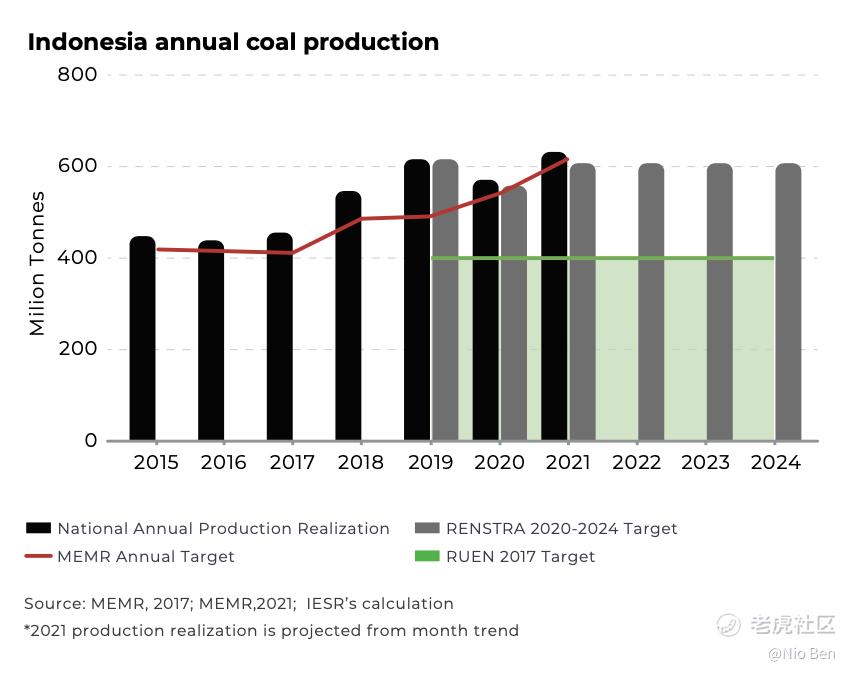 Indonesia annual coal production

800
600
400
200
0

Milion Tonnes

2015 2016 2017 2018 2019 2020 2021 2022 2023 2024

National Annual Production Realization
RENSTRA 2020-2024 Target
MEMR Annual Target
RUEN 2017 Target

Source: MEMR, 2017; MEMR,2021; IESR's calculation
*2021 production realization is projected from month trend

老虎社区
@Nio Ben